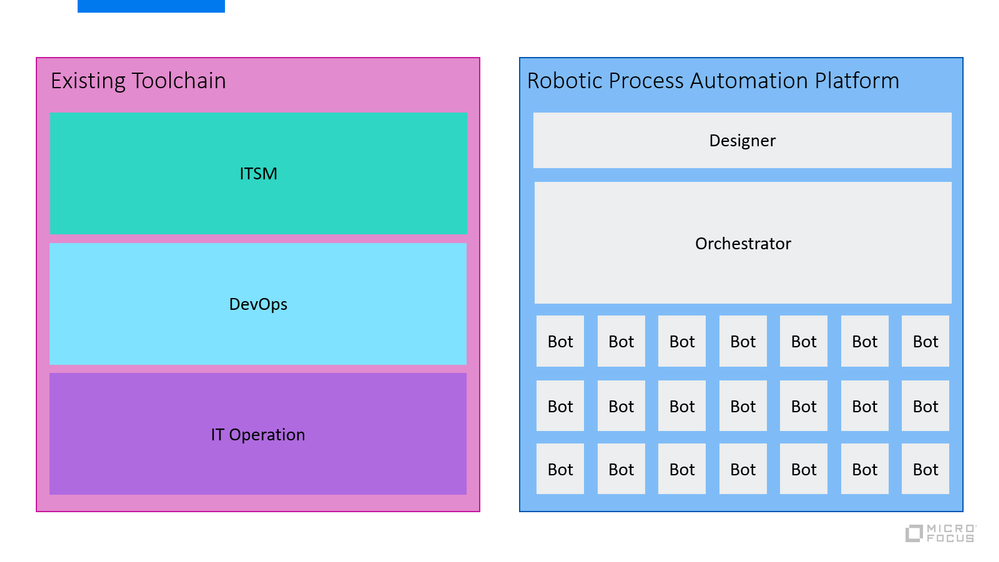 Existing Toolchain

ITSM

DevOps

IT Operation

Robotic Process Automation Platform

Designer

Orchestrator

Bot Bot Bot Bot Bot Bot Bot

Bot Bot Bot Bot Bot Bot Bot

Bot Bot Bot Bot Bot Bot Bot

MICRO FOCUS